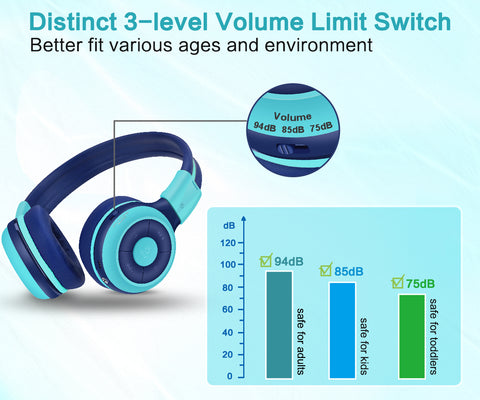 Distinct 3-level Volume Limit Switch
Better fit various ages and environment

Volume
94dB 85dB 75dB

dB
120
100
80
60
40
20
0

94dB
safe for adults

85dB
safe for kids

75dB
safe for toddlers